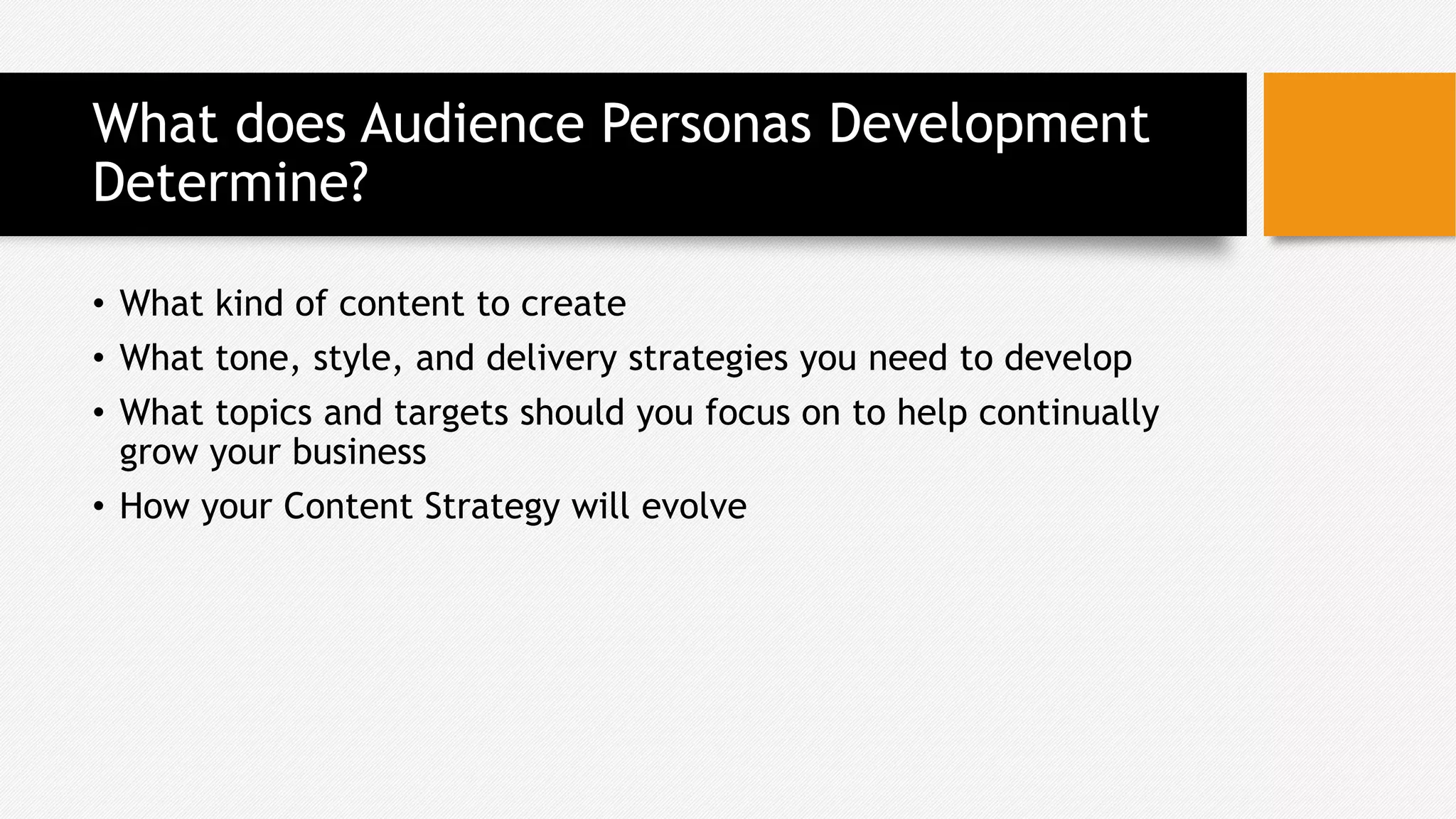 What does Audience Personas Development Determine?

• What kind of content to create
• What tone, style, and delivery strategies you need to develop
• What topics and targets should you focus on to help continually grow your business
• How your Content Strategy will evolve